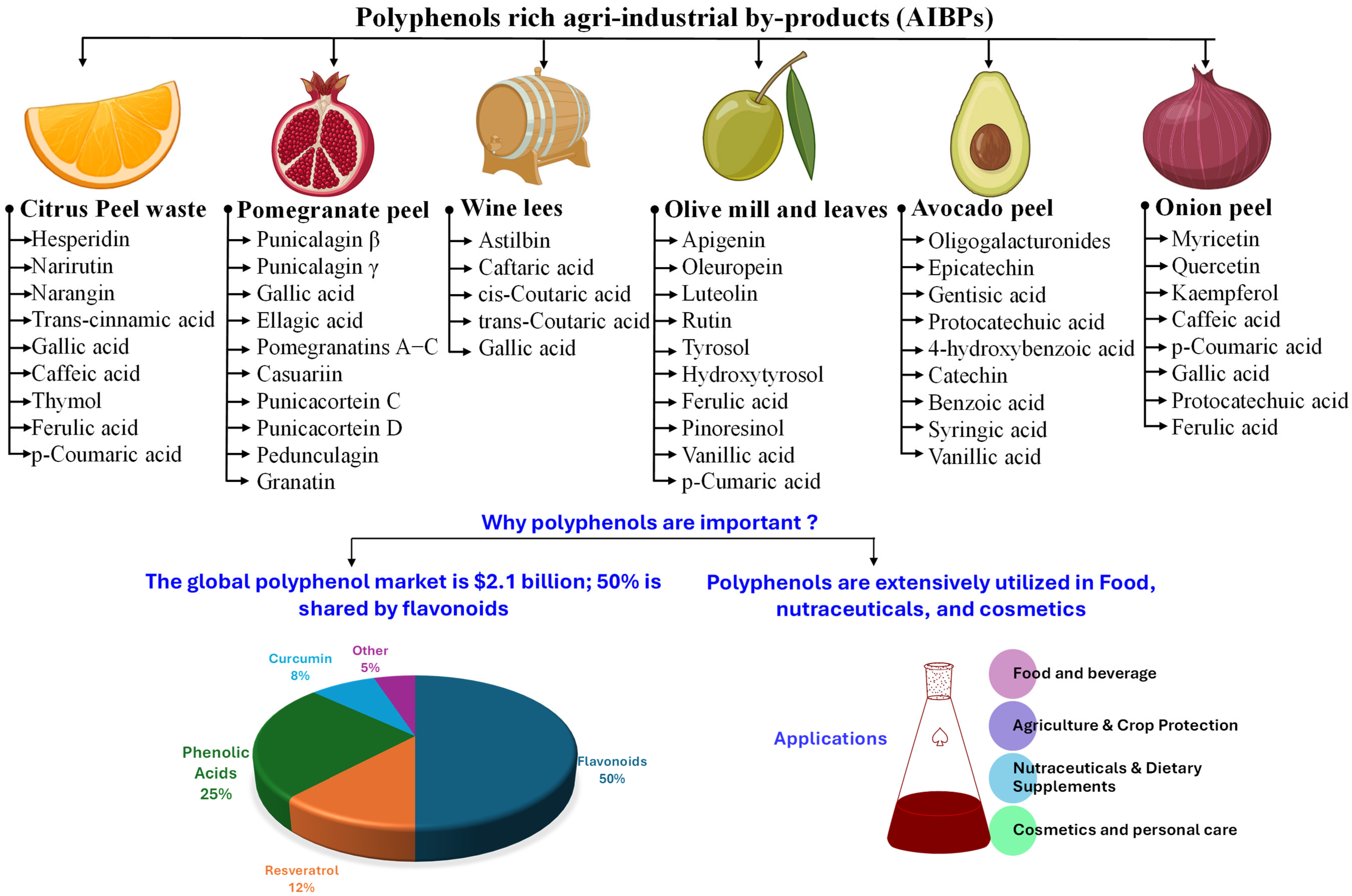 Polyphenols rich agri-industrial by-products (AIBPs)

Citrus Peel waste
Hesperidin
Narirutin
Narangin
Trans-cinnamic acid
Gallic acid
Caffeic acid
Thymol
Ferulic acid
p-Coumaric acid

Pomegranate peel
Punicalagin β
Punicalagin γ
Gallic acid
Ellagic acid
Pomegranatins A–C
Casuariin
Punicacortein C
Punicacortein D
Pedunculagin
Granatin

Wine lees
Astilbin
Caftaric acid
cis-Coutaric acid
trans-Coutaric acid
Gallic acid

Olive mill and leaves
Apigenin
Oleuropein
Luteolin
Rutin
Tyrosol
Hydroxytyrosol
Ferulic acid
Pinoresinol
Vanillic acid
p-Cumaric acid

Avocado peel
Oligogalacturonides
Epicatechin
Gentisic acid
Protocatechuic acid
4-hydroxybenzoic acid
Catechin
Benzoic acid
Syringic acid
Vanillic acid

Onion peel
Myricetin
Quercetin
Kaempferol
Caffeic acid
p-Coumaric acid
Gallic acid
Protocatechuic acid
Ferulic acid

Why polyphenols are important ?

The global polyphenol market is $2.1 billion; 50% is shared by flavonoids

Curcumin 8%
Other 5%
Phenolic Acids 25%
Flavonoids 50%
Resveratrol 12%

Polyphenols are extensively utilized in Food, nutraceuticals, and cosmetics

Applications
Food and beverage
Agriculture & Crop Protection
Nutraceuticals & Dietary Supplements
Cosmetics and personal care